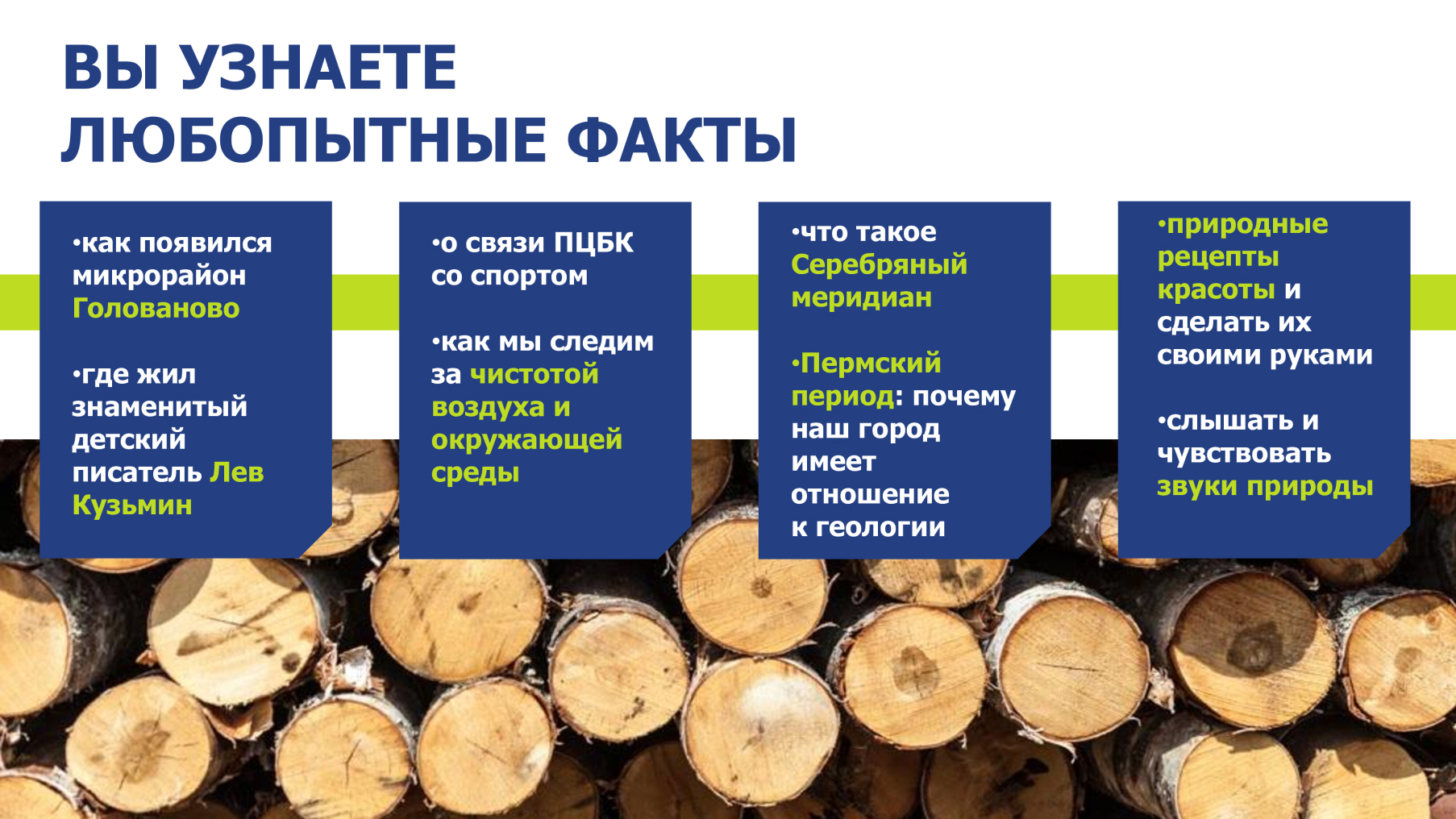 ВЫ УЗНАЕТЕ ЛЮБОПЫТНЫЕ ФАКТЫ

•как появился микрорайон Голованово

•где жил знаменитый детский писатель Лев Кузьмин

•о связи ПЦБК со спортом

•как мы следим за чистотой воздуха и окружающей среды

•что такое Серебряный меридиан

•Пермский период: почему наш город имеет отношение к геологии

•природные рецепты красоты и сделать их своими руками

•слышать и чувствовать звуки природы